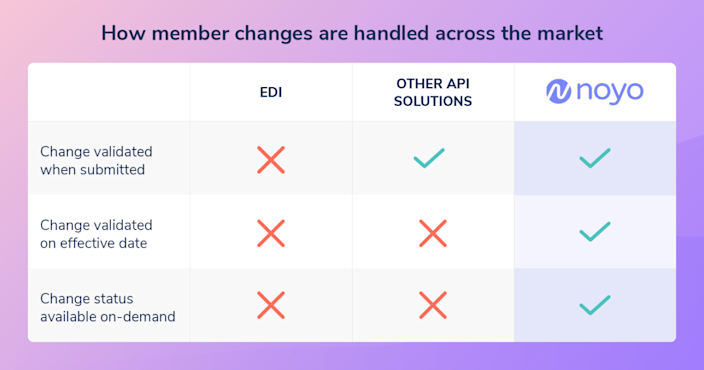 How member changes are handled across the market

| | EDI | OTHER API SOLUTIONS | noyo |
|---|---|---|---|
| Change validated when submitted | ✗ | ✓ | ✓ |
| Change validated on effective date | ✗ | ✗ | ✓ |
| Change status available on-demand | ✗ | ✗ | ✓ |